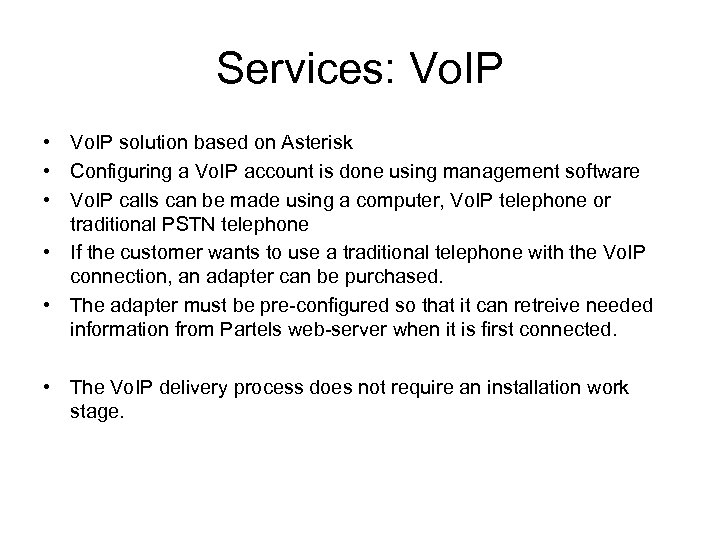 Services: VoIP

• VoIP solution based on Asterisk
• Configuring a VoIP account is done using management software
• VoIP calls can be made using a computer, VoIP telephone or traditional PSTN telephone
• If the customer wants to use a traditional telephone with the VoIP connection, an adapter can be purchased.
• The adapter must be pre-configured so that it can retreive needed information from Partels web-server when it is first connected.

• The VoIP delivery process does not require an installation work stage.